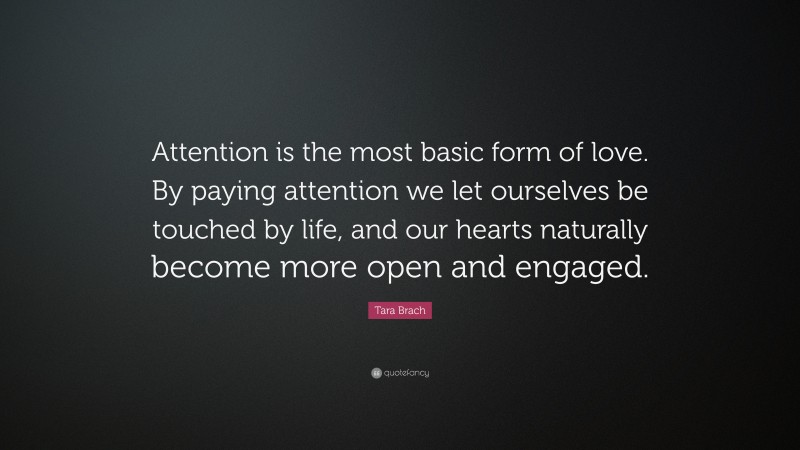 Attention is the most basic form of love. By paying attention we let ourselves be touched by life, and our hearts naturally become more open and engaged.

Tara Brach

quotefancy